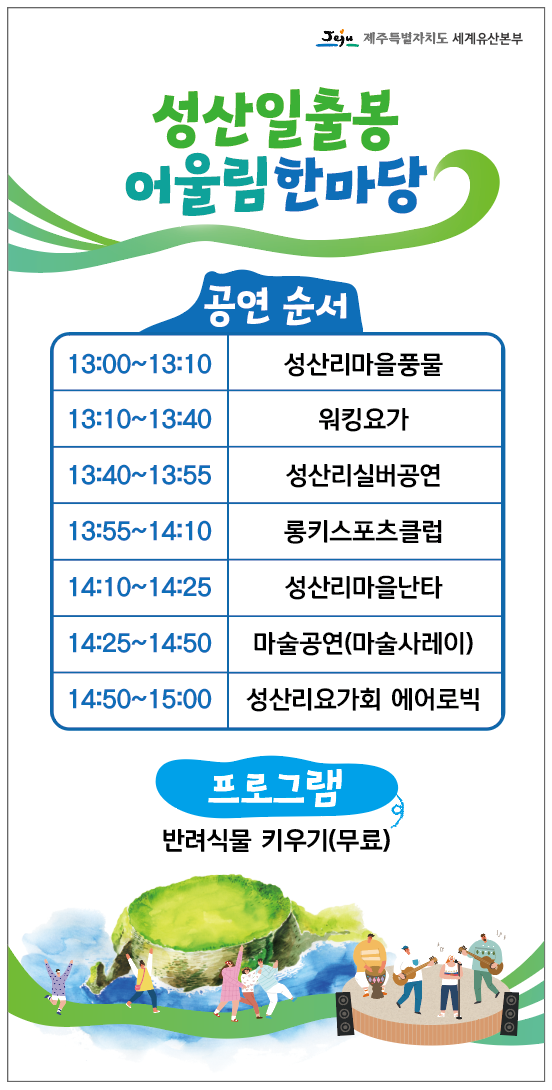 Jeju 제주특별자치도 세계유산본부

성산일출봉
어울림한마당

공연 순서

| 13:00~13:10 | 성산리마을풍물 |
|---|---|
| 13:10~13:40 | 워킹요가 |
| 13:40~13:55 | 성산리실버공연 |
| 13:55~14:10 | 롱키스포츠클럽 |
| 14:10~14:25 | 성산리마을난타 |
| 14:25~14:50 | 마술공연(마술사레이) |
| 14:50~15:00 | 성산리요가회 에어로빅 |

프로그램

반려식물 키우기(무료)